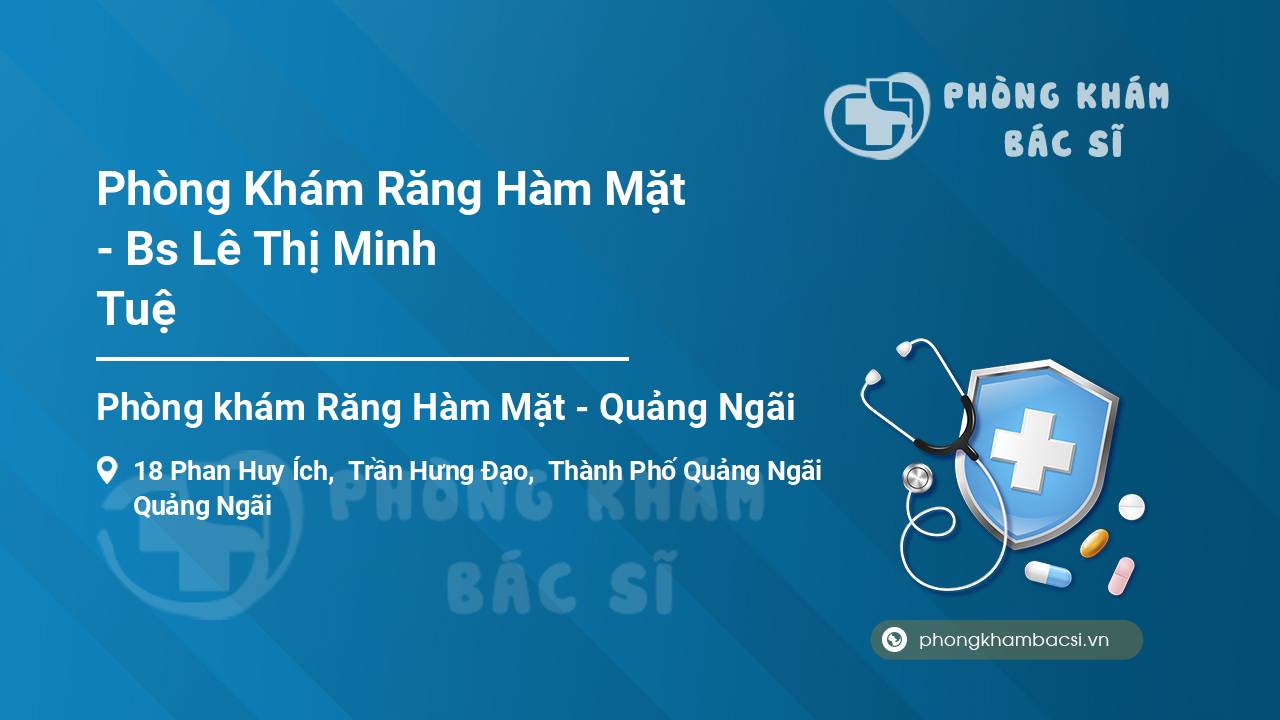 PHÒNG KHÁM BÁC SĨ

Phòng Khám Răng Hàm Mặt - Bs Lê Thị Minh Tuệ

Phòng khám Răng Hàm Mặt - Quảng Ngãi

18 Phan Huy Ích, Trần Hưng Đạo, Thành Phố Quảng Ngãi Quảng Ngãi

PHÒNG KHÁM BÁC SĨ

phongkhambacsi.vn